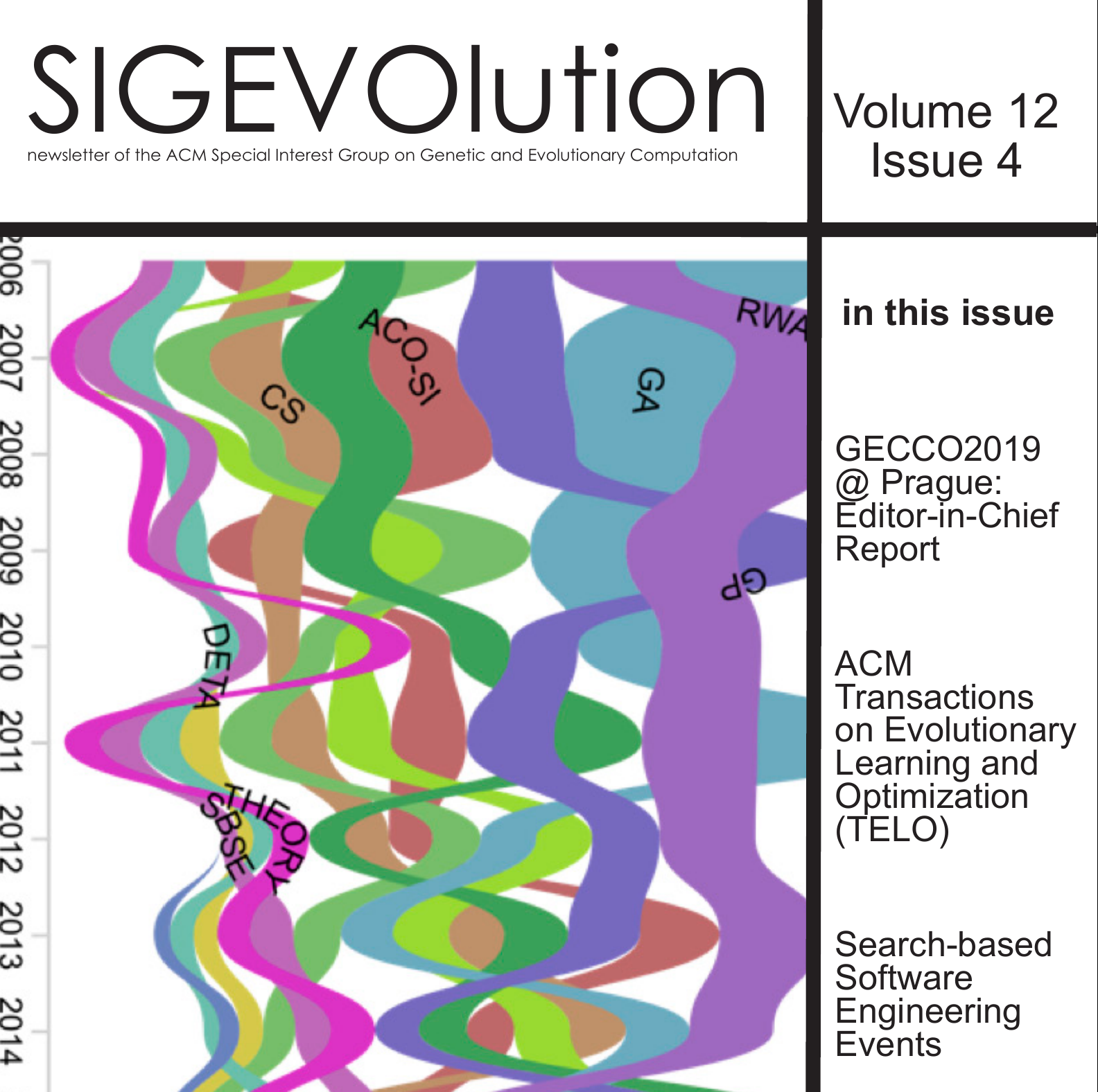 SIGEVOlution

newsletter of the ACM Special Interest Group on Genetic and Evolutionary Computation

Volume 12
Issue 4

2006 2007 2008 2009 2010 2011 2012 2013 2014

ACO-SI

CS

GA

RWA

GP

DETA

THEORY

SBSE

in this issue

GECCO2019 @ Prague: Editor-in-Chief Report

ACM Transactions on Evolutionary Learning and Optimization (TELO)

Search-based Software Engineering Events